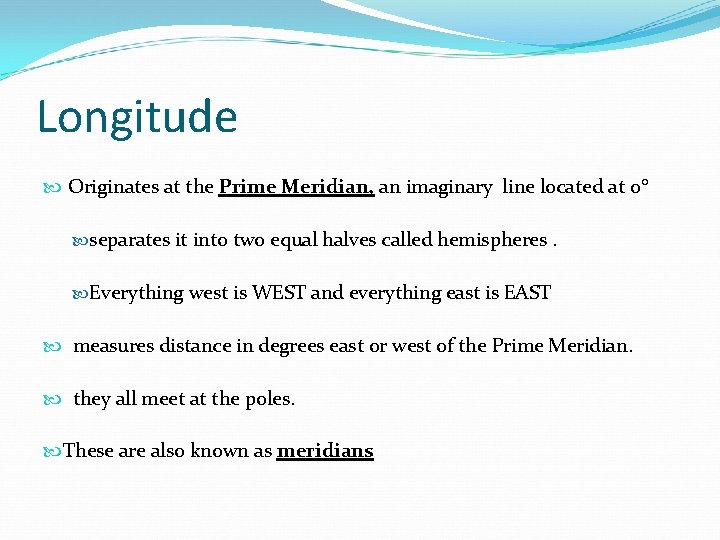 Longitude

Originates at the Prime Meridian, an imaginary line located at 0°

separates it into two equal halves called hemispheres .

Everything west is WEST and everything east is EAST

measures distance in degrees east or west of the Prime Meridian.

they all meet at the poles.

These are also known as meridians